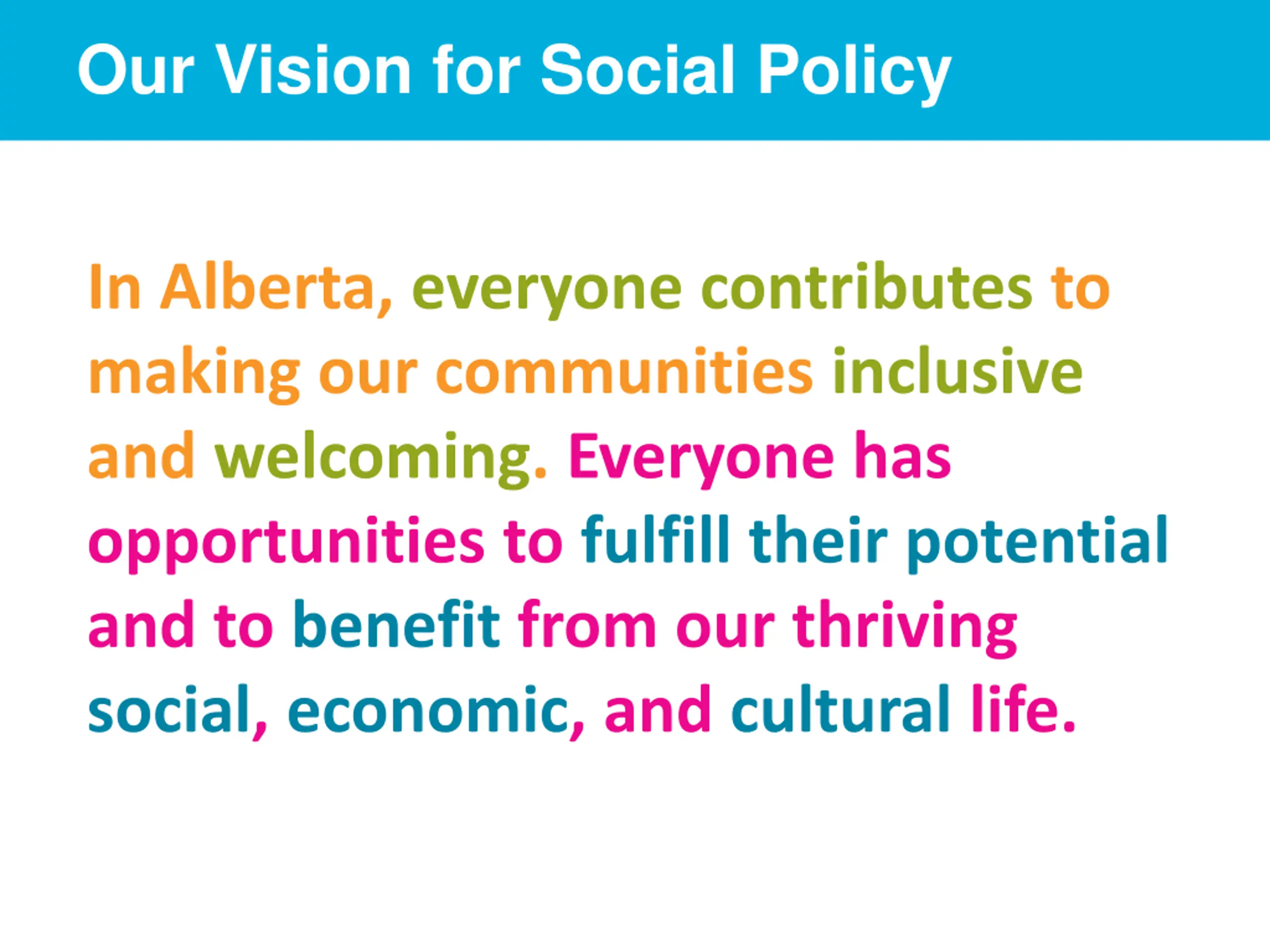 Our Vision for Social Policy

In Alberta, everyone contributes to making our communities inclusive and welcoming. Everyone has opportunities to fulfill their potential and to benefit from our thriving social, economic, and cultural life.